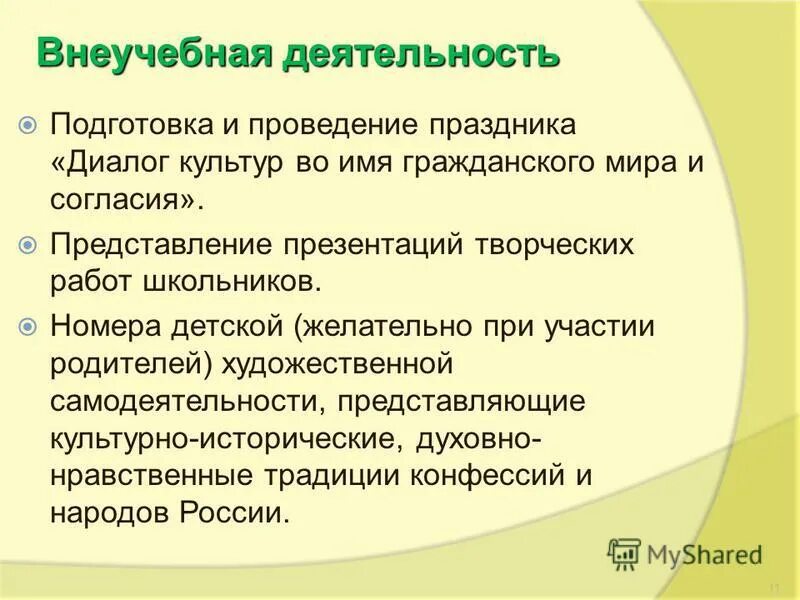 Внеучебная деятельность

Подготовка и проведение праздника «Диалог культур во имя гражданского мира и согласия».

Представление презентаций творческих работ школьников.

Номера детской (желательно при участии родителей) художественной самодеятельности, представляющие культурно-исторические, духовно-нравственные традиции конфессий и народов России.

MyShared

11